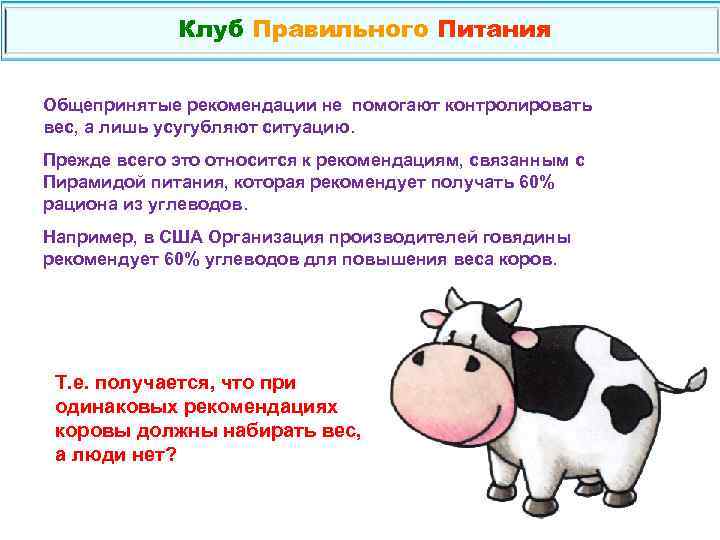 Клуб Правильного Питания

Общепринятые рекомендации не помогают контролировать вес, а лишь усугубляют ситуацию.

Прежде всего это относится к рекомендациям, связанным с Пирамидой питания, которая рекомендует получать 60% рациона из углеводов.

Например, в США Организация производителей говядины рекомендует 60% углеводов для повышения веса коров.

Т.е. получается, что при одинаковых рекомендациях коровы должны набирать вес, а люди нет?